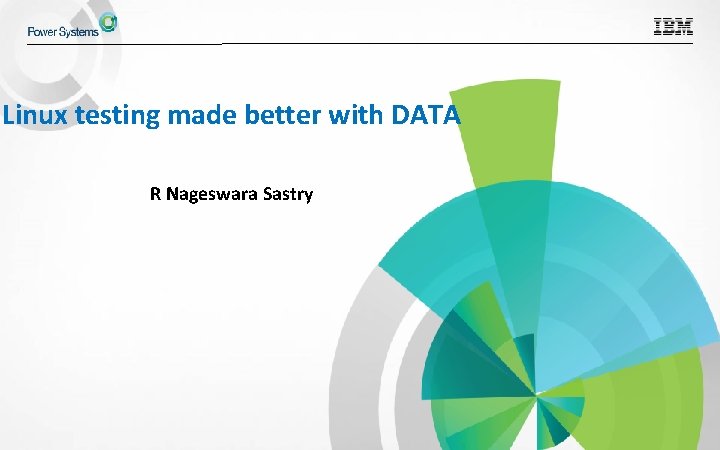 Power Systems

IBM

Linux testing made better with DATA

R Nageswara Sastry